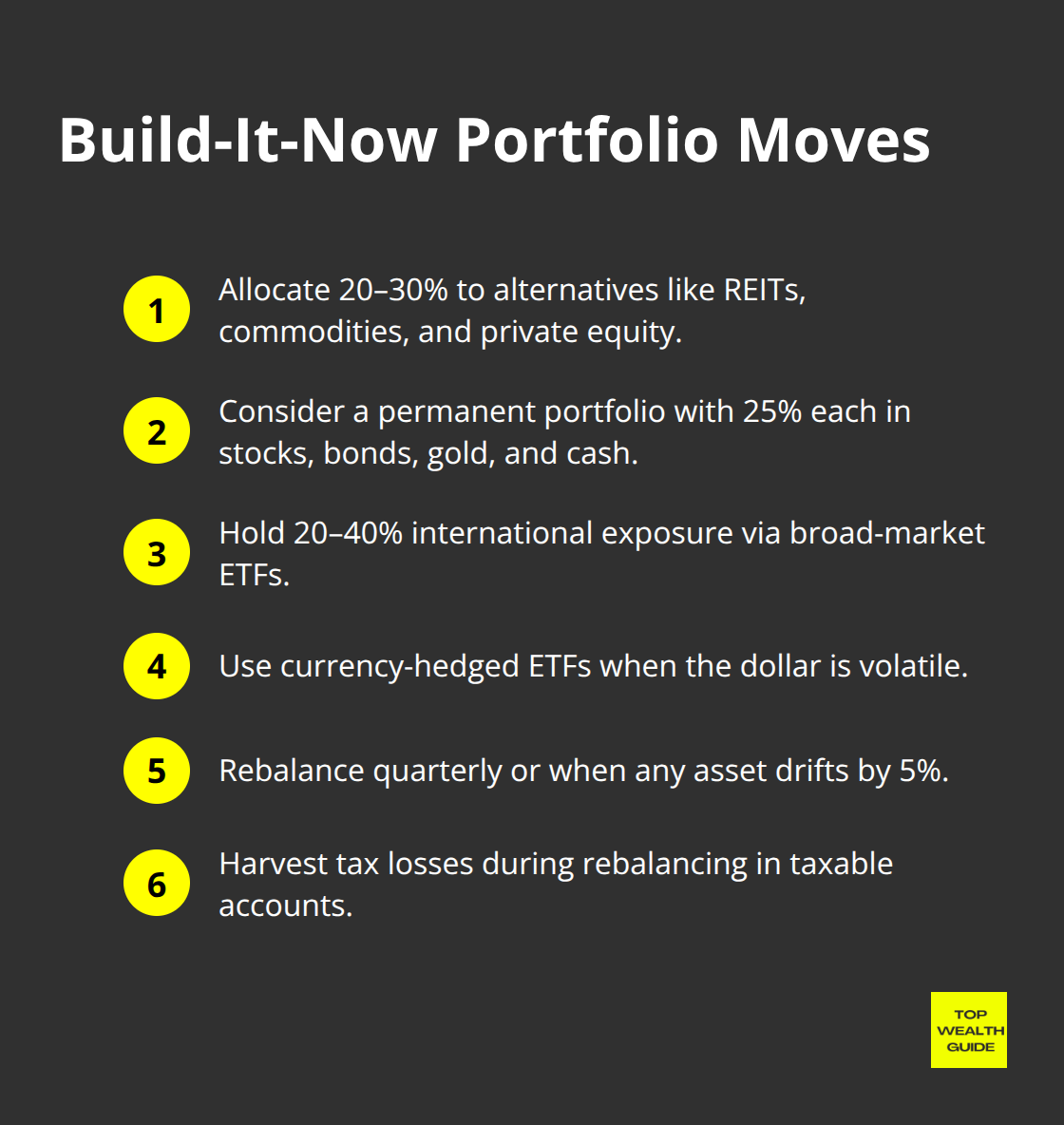 Build-It-Now Portfolio Moves

1 Allocate 20–30% to alternatives like REITs, commodities, and private equity.

2 Consider a permanent portfolio with 25% each in stocks, bonds, gold, and cash.

3 Hold 20–40% international exposure via broad-market ETFs.

4 Use currency-hedged ETFs when the dollar is volatile.

5 Rebalance quarterly or when any asset drifts by 5%.

6 Harvest tax losses during rebalancing in taxable accounts.

TOP WEALTH GUIDE